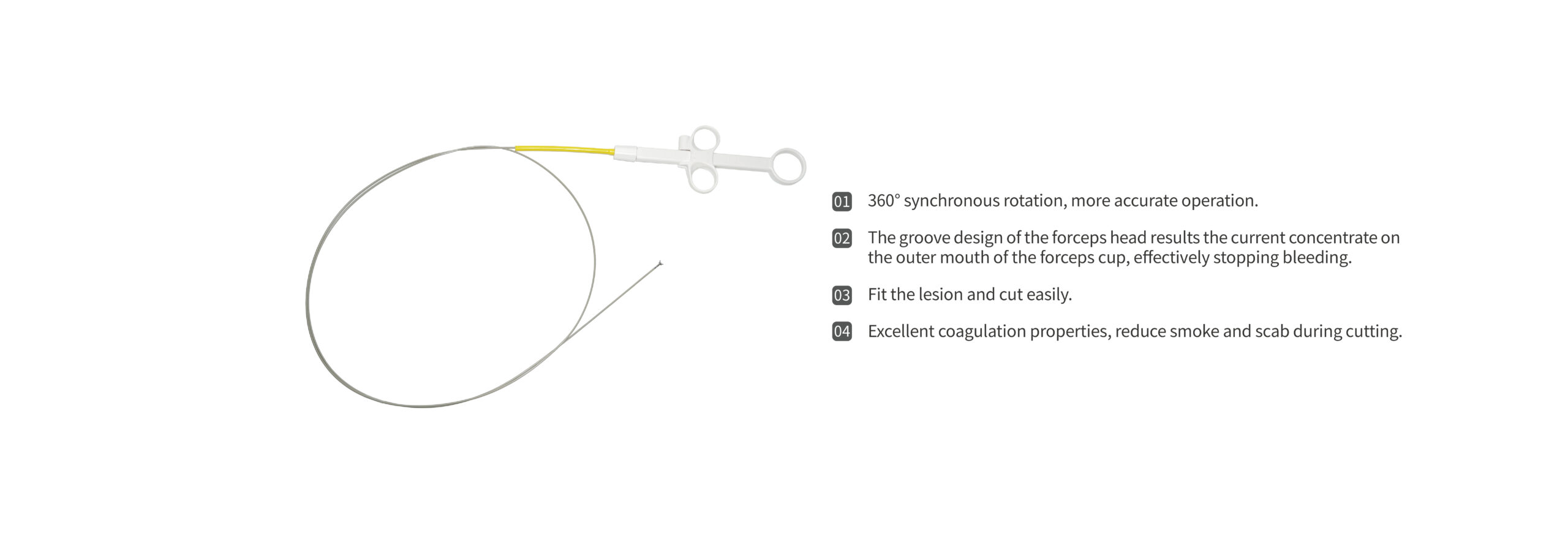 01 360° synchronous rotation, more accurate operation.

02 The groove design of the forceps head results the current concentrate on the outer mouth of the forceps cup, effectively stopping bleeding.

03 Fit the lesion and cut easily.

04 Excellent coagulation properties, reduce smoke and scab during cutting.